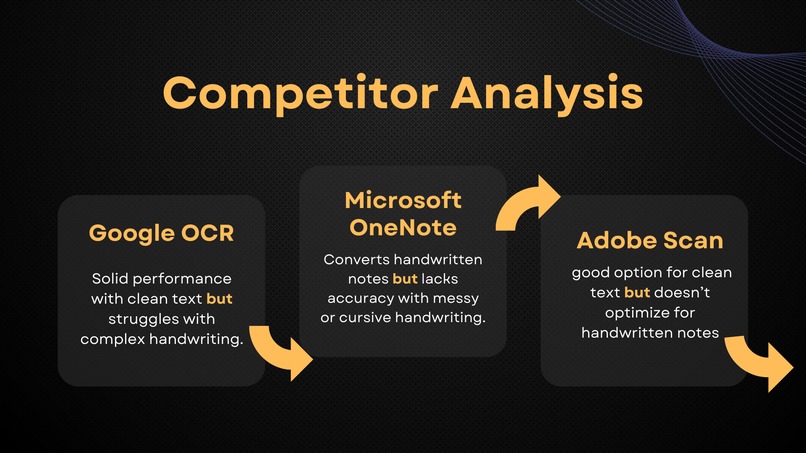 Competitor Analysis

Google OCR

Solid performance with clean text but struggles with complex handwriting.

Microsoft OneNote

Converts handwritten notes but lacks accuracy with messy or cursive handwriting.

Adobe Scan

good option for clean text but doesn't optimize for handwritten notes